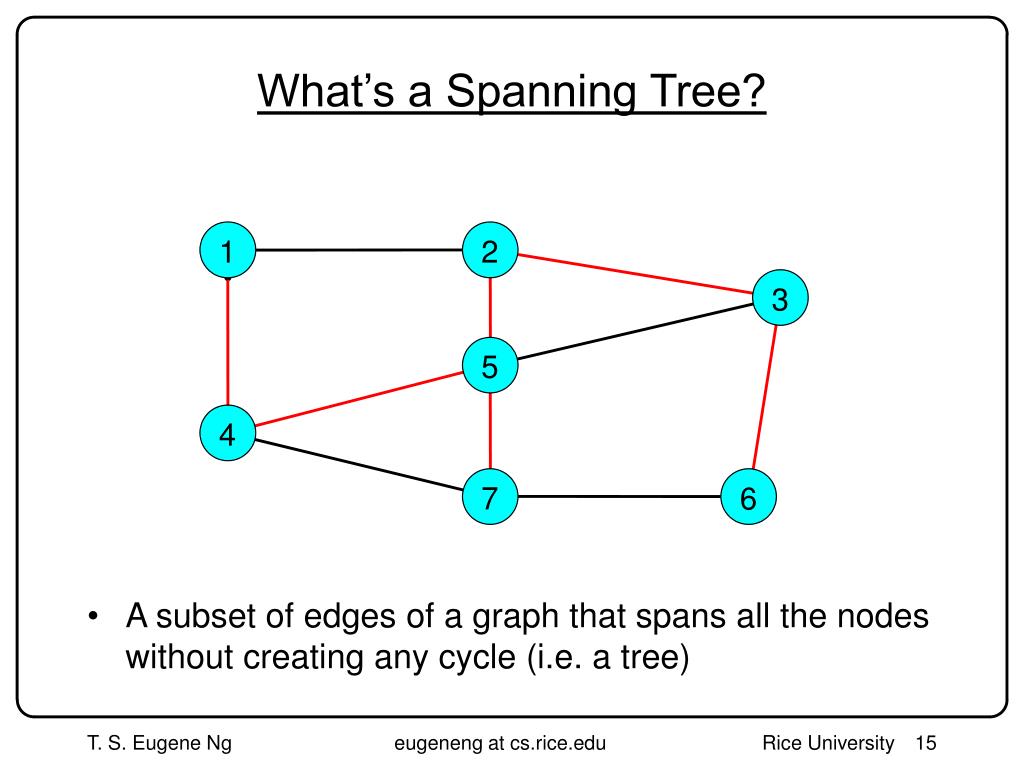 What's a Spanning Tree?

1
2
3
5
4
7
6

• A subset of edges of a graph that spans all the nodes without creating any cycle (i.e. a tree)

T. S. Eugene Ng    eugeneng at cs.rice.edu    Rice University 15